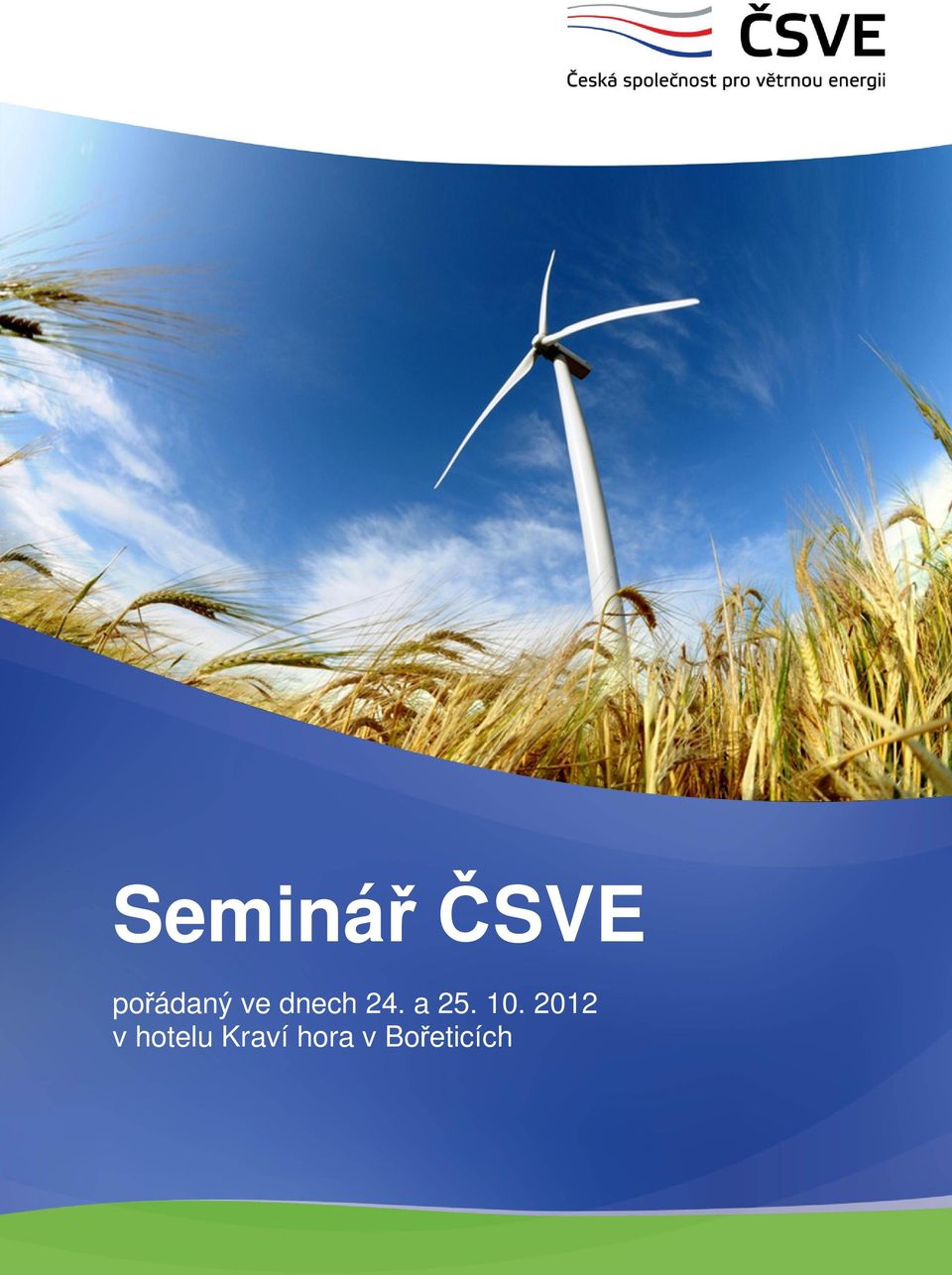 ČSVE
Česká společnost pro větrnou energii

Seminář ČSVE

pořádaný ve dnech 24. a 25. 10. 2012
v hotelu Kraví hora v Bořeticích